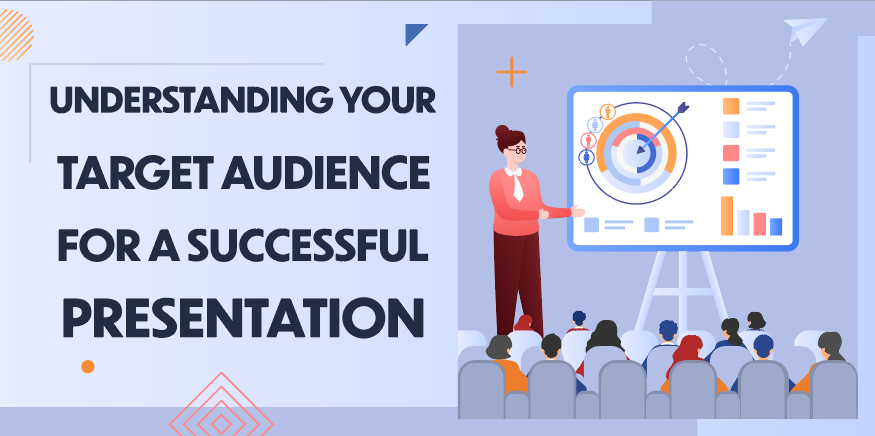 UNDERSTANDING YOUR TARGET AUDIENCE FOR A SUCCESSFUL PRESENTATION